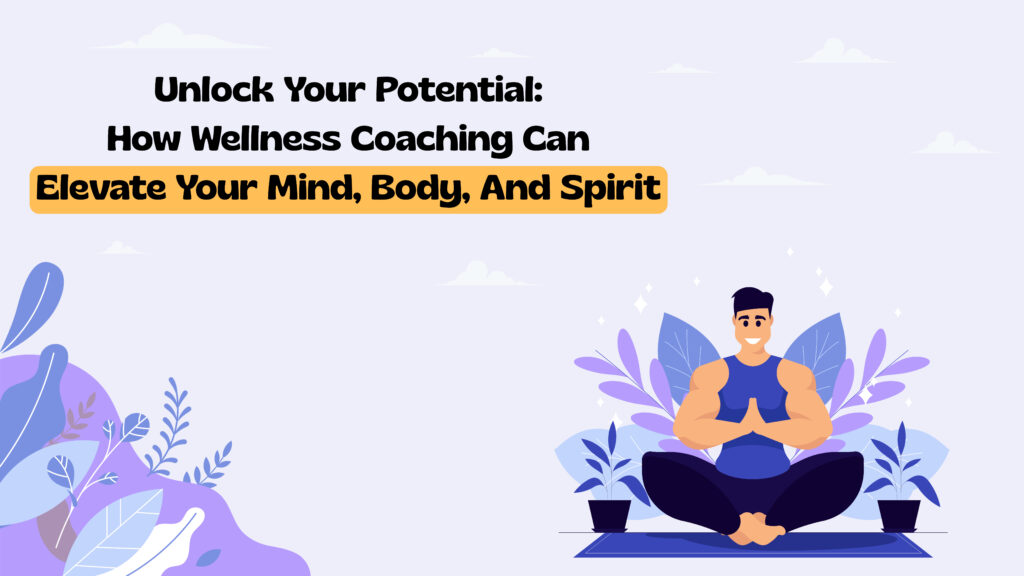 Unlock Your Potential:
How Wellness Coaching Can
Elevate Your Mind, Body, And Spirit